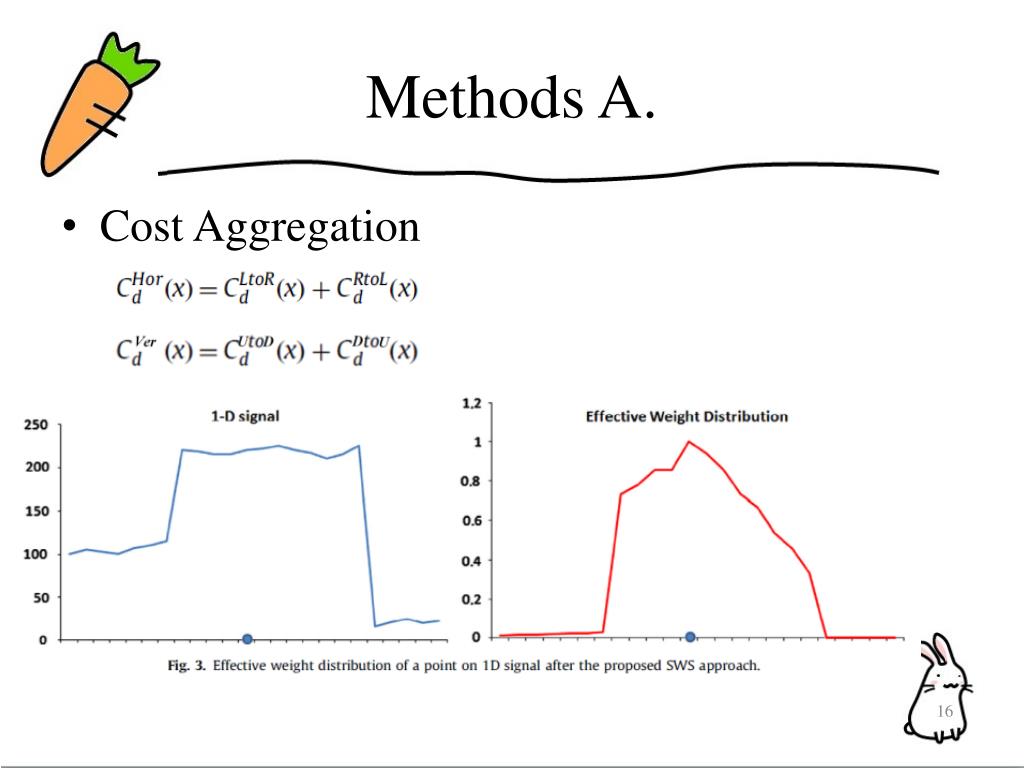 Methods A.

• Cost Aggregation

$C_d^{Hor}(x) = C_d^{LtoR}(x) + C_d^{RtoL}(x)$

$C_d^{Ver}(x) = C_d^{UtoD}(x) + C_d^{DtoU}(x)$

1-D signal

250
200
150
100
50
0

Effective Weight Distribution

1,2
1
0,8
0,6
0,4
0,2
0

Fig. 3. Effective weight distribution of a point on 1D signal after the proposed SWS approach.

16